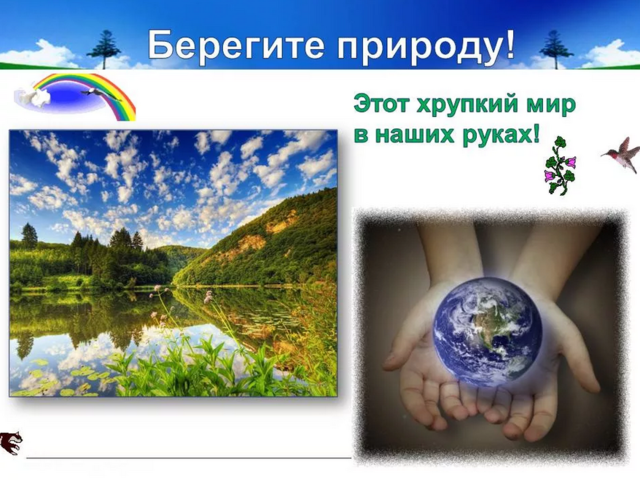 Берегите природу!

Этот хрупкий мир в наших руках!